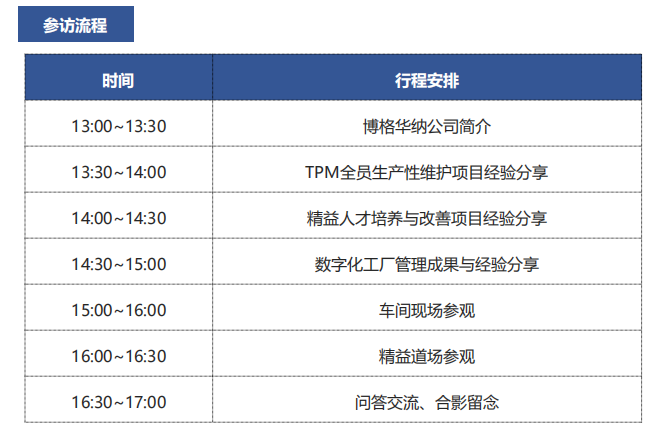 参访流程

| 时间 | 行程安排 |
|---|---|
| 13:00~13:30 | 博格华纳公司简介 |
| 13:30~14:00 | TPM全员生产性维护项目经验分享 |
| 14:00~14:30 | 精益人才培养与改善项目经验分享 |
| 14:30~15:00 | 数字化工厂管理成果与经验分享 |
| 15:00~16:00 | 车间现场参观 |
| 16:00~16:30 | 精益道场参观 |
| 16:30~17:00 | 问答交流、合影留念 |